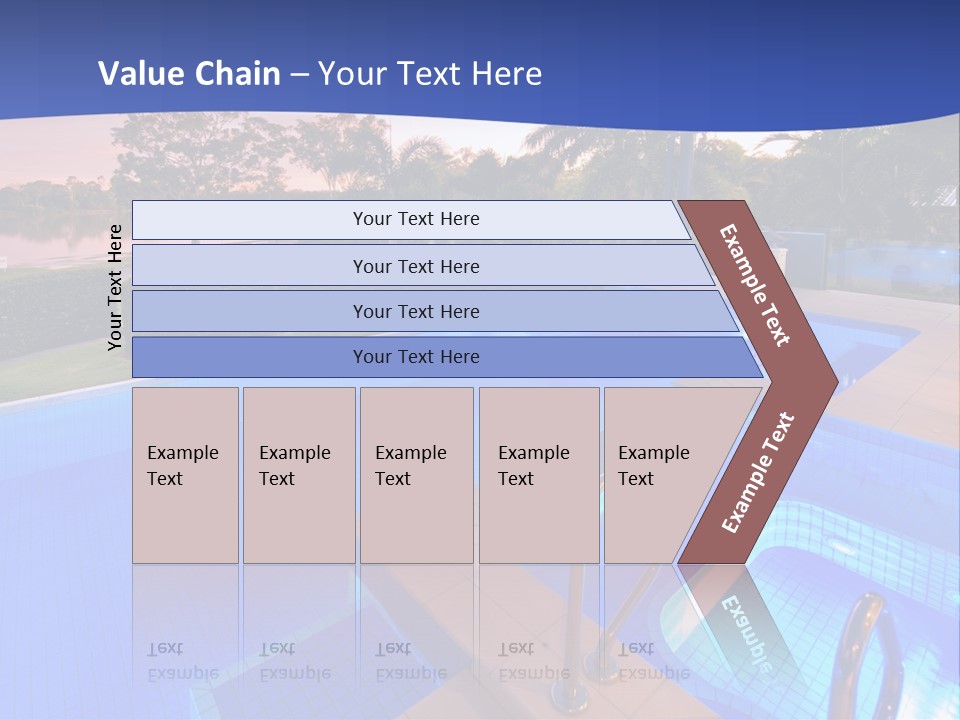 Value Chain – Your Text Here

Your Text Here

Your Text Here

Your Text Here

Your Text Here

Your Text Here

Example Text

Example Text

Example Text

Example Text

Example Text

Example Text

Example Text